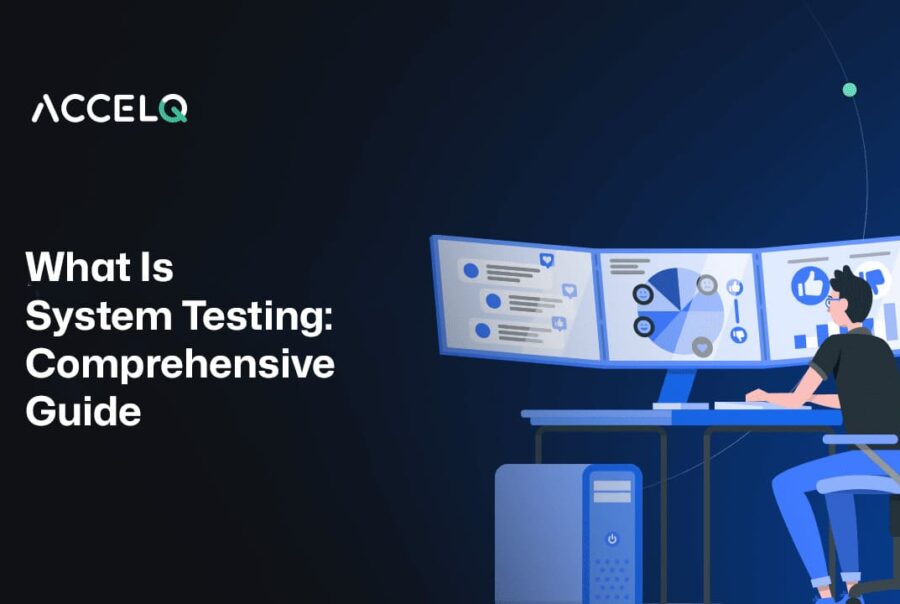 ACCELQ

What Is System Testing: Comprehensive Guide